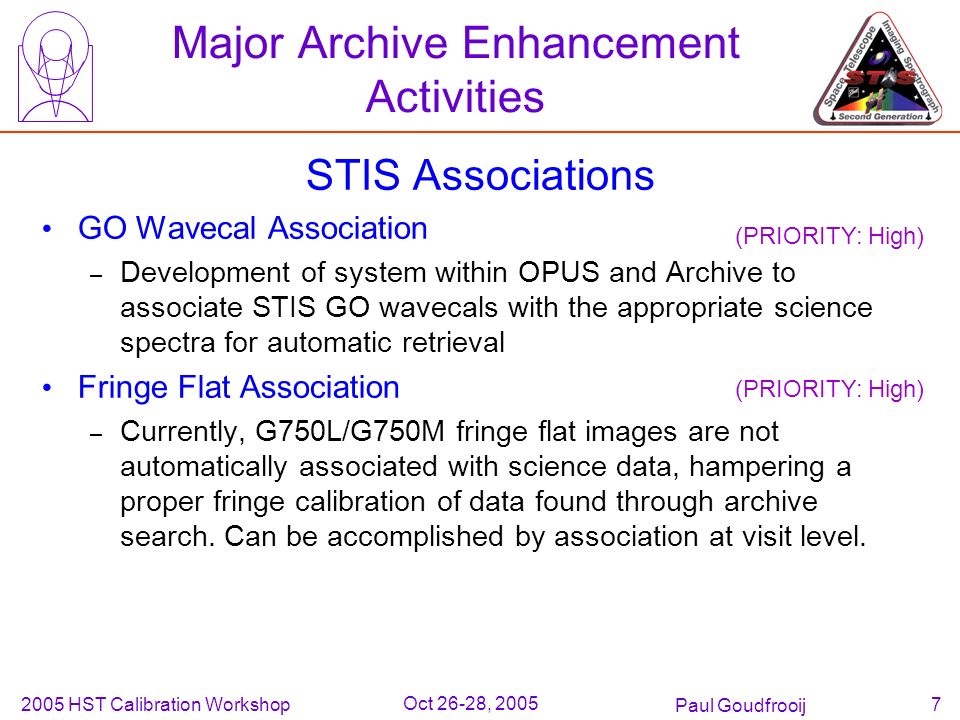 Major Archive Enhancement Activities

Space Telescope Imaging Spectrograph
STIS
Second Generation

STIS Associations

• GO Wavecal Association (PRIORITY: High)

– Development of system within OPUS and Archive to associate STIS GO wavecals with the appropriate science spectra for automatic retrieval

• Fringe Flat Association (PRIORITY: High)

– Currently, G750L/G750M fringe flat images are not automatically associated with science data, hampering a proper fringe calibration of data found through archive search. Can be accomplished by association at visit level.

2005 HST Calibration Workshop Oct 26-28, 2005 Paul Goudfrooij 7